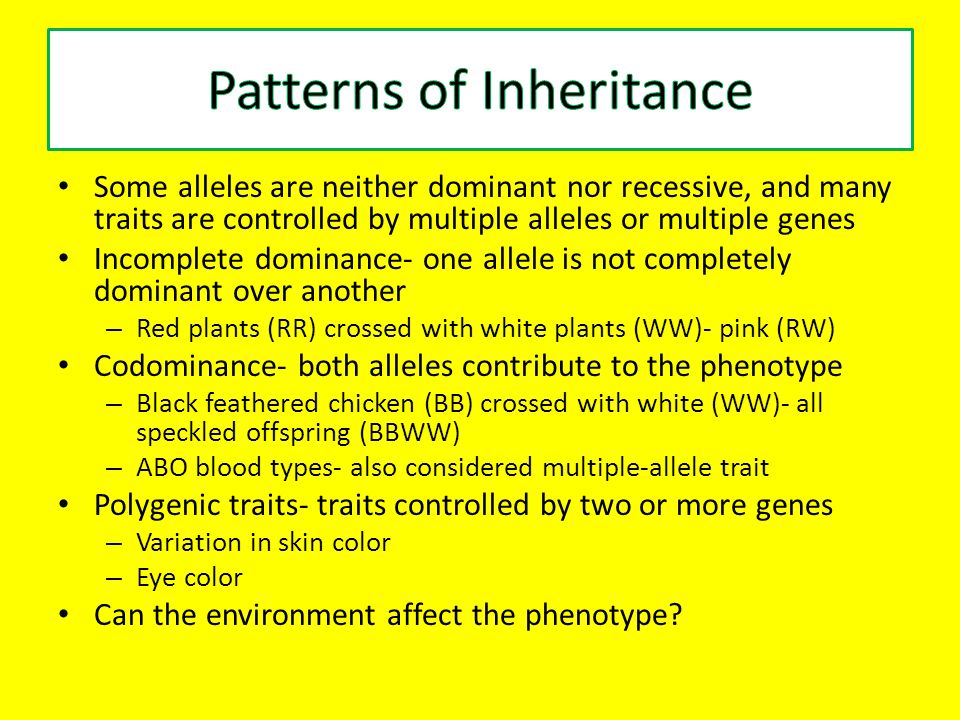 Patterns of Inheritance

• Some alleles are neither dominant nor recessive, and many traits are controlled by multiple alleles or multiple genes

• Incomplete dominance- one allele is not completely dominant over another
  – Red plants (RR) crossed with white plants (WW)- pink (RW)

• Codominance- both alleles contribute to the phenotype
  – Black feathered chicken (BB) crossed with white (WW)- all speckled offspring (BBWW)
  – ABO blood types- also considered multiple-allele trait

• Polygenic traits- traits controlled by two or more genes
  – Variation in skin color
  – Eye color

• Can the environment affect the phenotype?